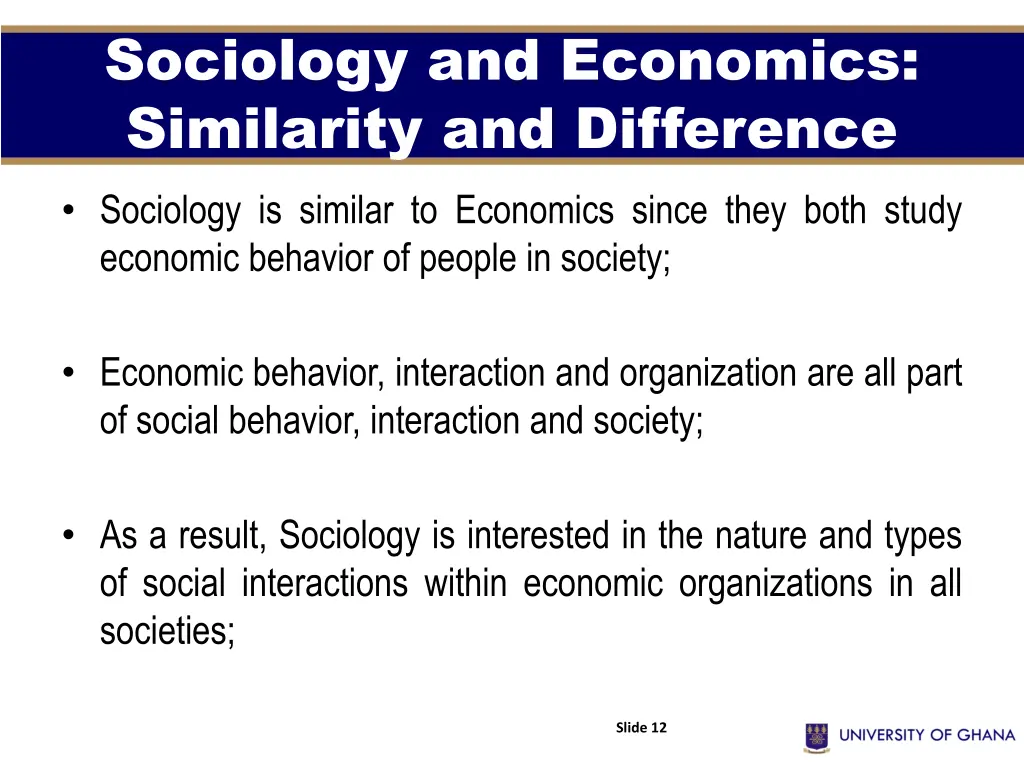 Sociology and Economics: Similarity and Difference

• Sociology is similar to Economics since they both study economic behavior of people in society;

• Economic behavior, interaction and organization are all part of social behavior, interaction and society;

• As a result, Sociology is interested in the nature and types of social interactions within economic organizations in all societies;

Slide 12

UNIVERSITY OF GHANA